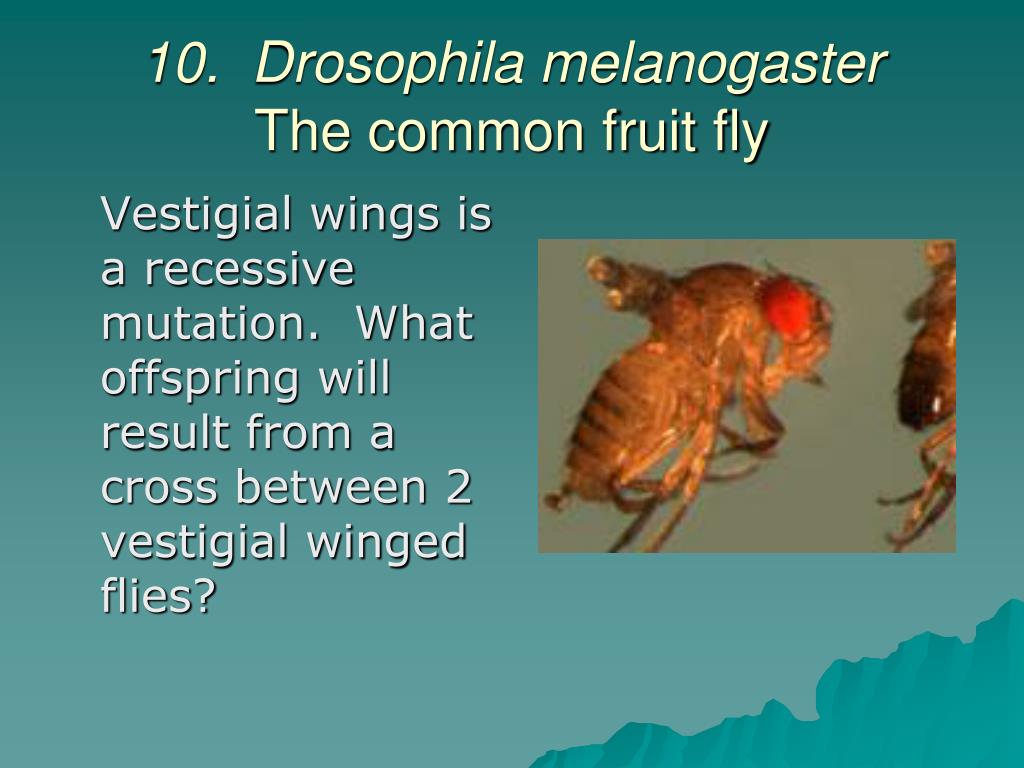 10. Drosophila melanogaster
The common fruit fly

Vestigial wings is a recessive mutation. What offspring will result from a cross between 2 vestigial winged flies?